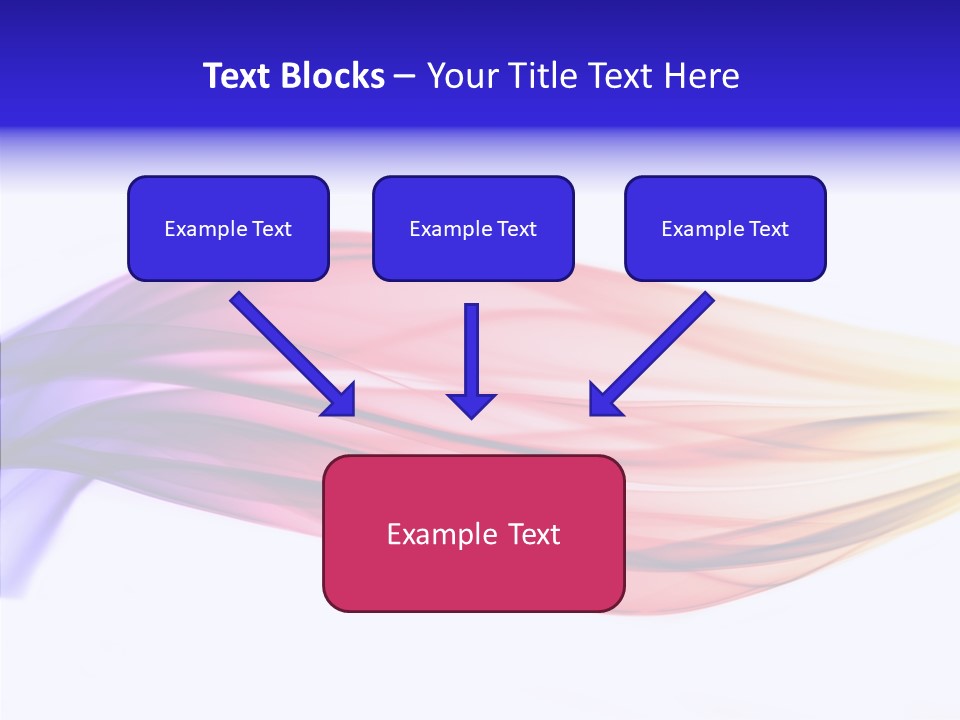 Text Blocks – Your Title Text Here

Example Text

Example Text

Example Text

Example Text